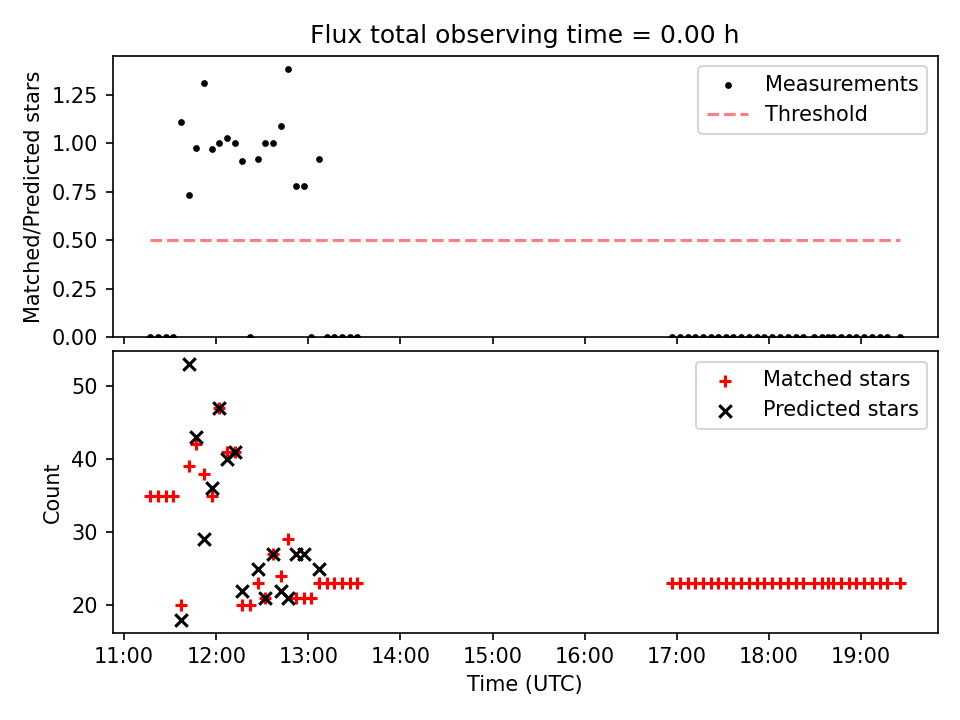 Flux total observing time = 0.00 h

Matched/Predicted stars

1.25
1.00
0.75
0.50
0.25
0.00

Measurements
Threshold

Count

50
40
30
20

Matched stars
Predicted stars

11:00 12:00 13:00 14:00 15:00 16:00 17:00 18:00 19:00

Time (UTC)